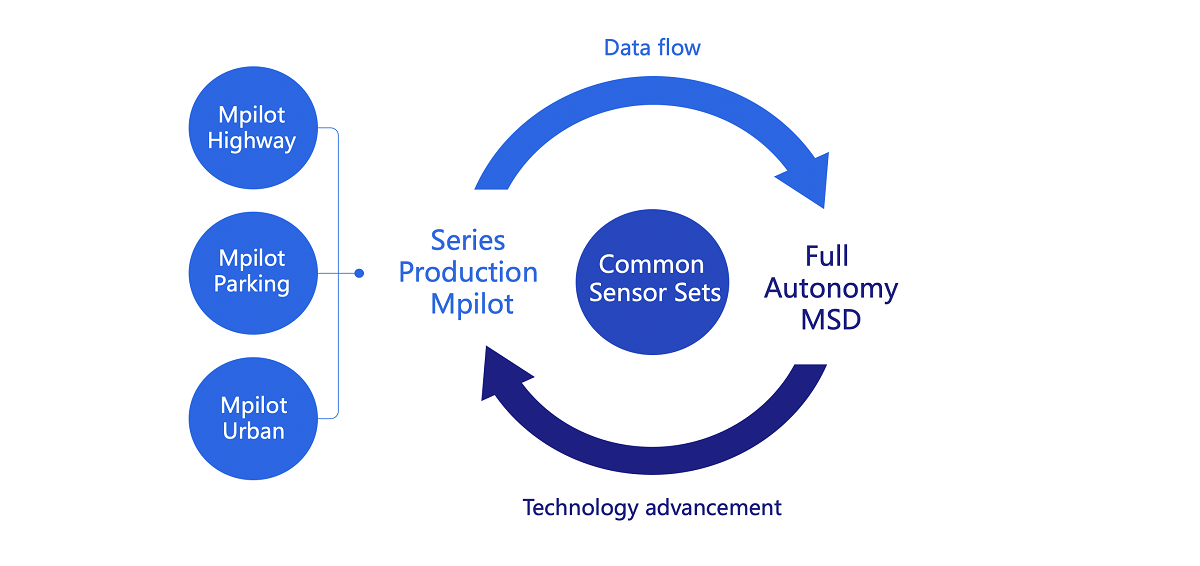 Mpilot Highway

Mpilot Parking

Mpilot Urban

Data flow

Series Production Mpilot

Common Sensor Sets

Full Autonomy MSD

Technology advancement